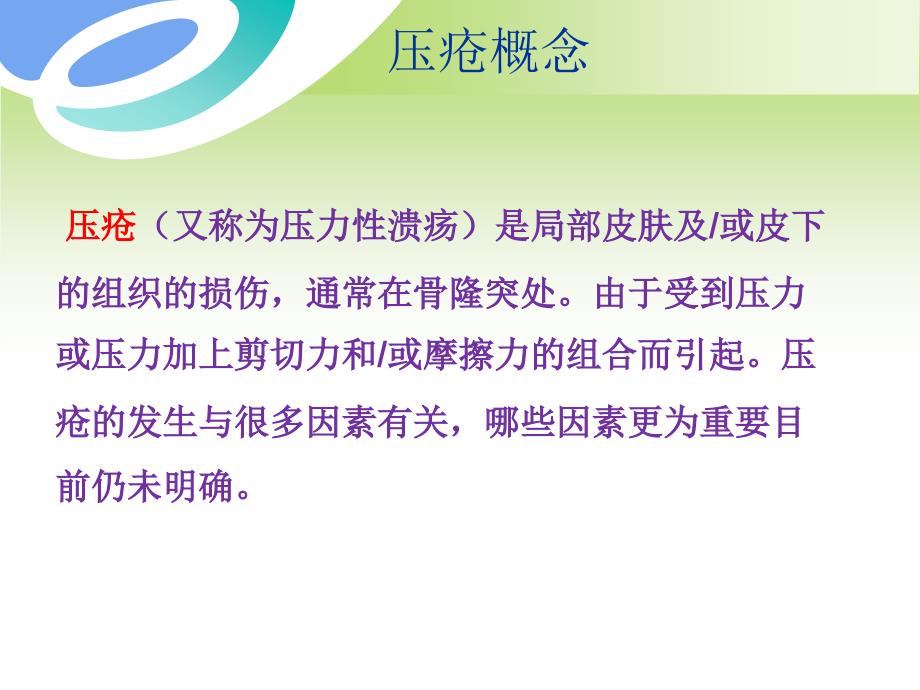 压疮概念

压疮（又称为压力性溃疡）是局部皮肤及/或皮下的组织的损伤，通常在骨隆突处。由于受到压力或压力加上剪切力和/或摩擦力的组合而引起。压疮的发生与很多因素有关，哪些因素更为重要目前仍未明确。